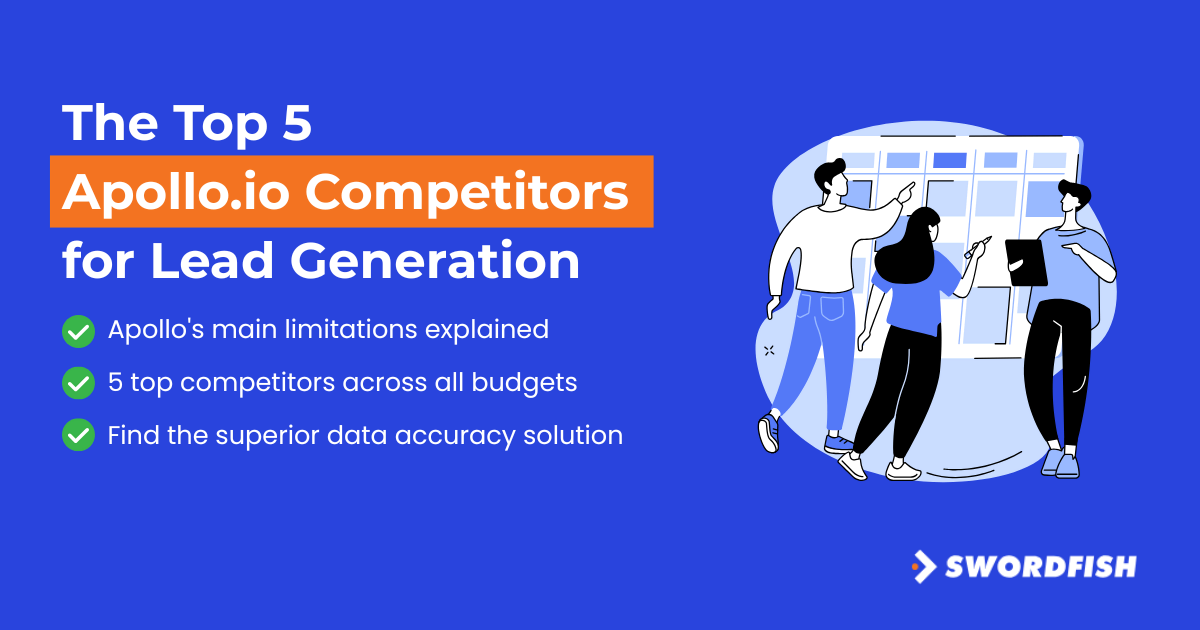 The Top 5
Apollo.io Competitors
for Lead Generation

Apollo's main limitations explained

5 top competitors across all budgets

Find the superior data accuracy solution

SWORDFISH